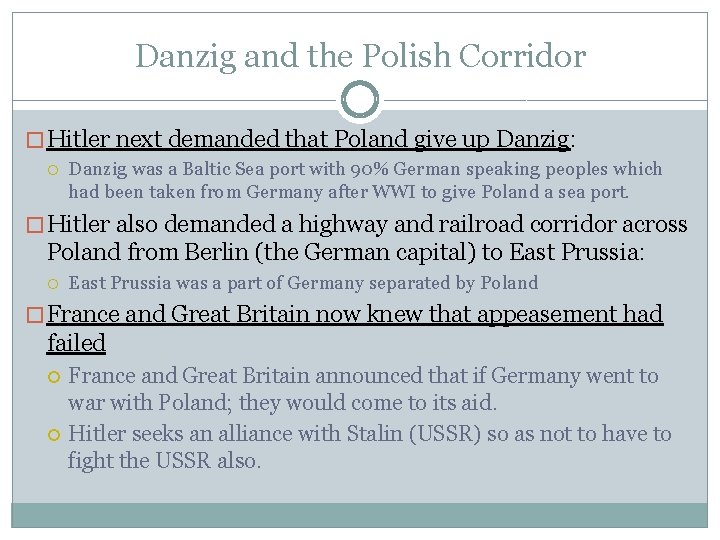 Danzig and the Polish Corridor

Hitler next demanded that Poland give up Danzig:

Danzig was a Baltic Sea port with 90% German speaking peoples which had been taken from Germany after WWI to give Poland a sea port.

Hitler also demanded a highway and railroad corridor across Poland from Berlin (the German capital) to East Prussia:

East Prussia was a part of Germany separated by Poland

France and Great Britain now knew that appeasement had failed

France and Great Britain announced that if Germany went to war with Poland; they would come to its aid.

Hitler seeks an alliance with Stalin (USSR) so as not to have to fight the USSR also.